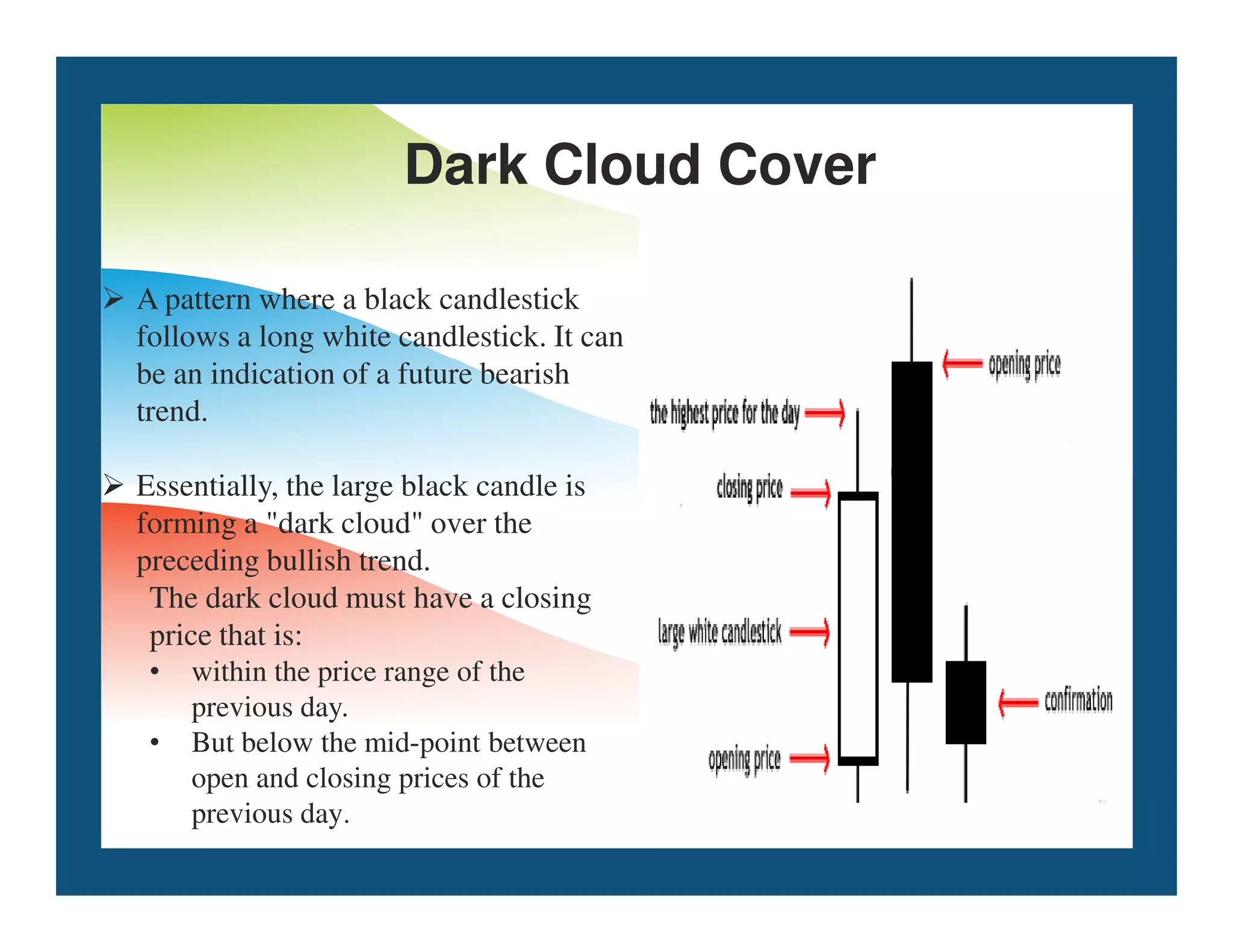 Dark Cloud Cover

➢ A pattern where a black candlestick follows a long white candlestick. It can be an indication of a future bearish trend.

➢ Essentially, the large black candle is forming a "dark cloud" over the preceding bullish trend.
The dark cloud must have a closing price that is:
• within the price range of the previous day.
• But below the mid-point between open and closing prices of the previous day.

opening price
the highest price for the day
closing price
large white candlestick
confirmation
opening price